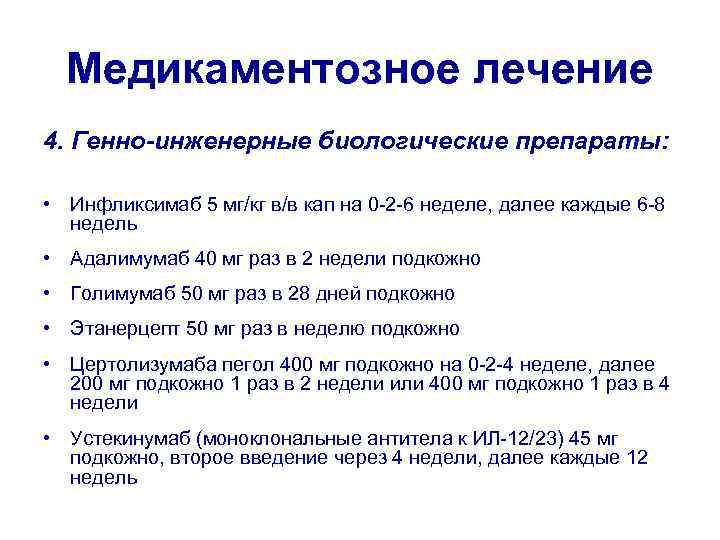 Медикаментозное лечение

4. Генно-инженерные биологические препараты:

• Инфликсимаб 5 мг/кг в/в кап на 0-2-6 неделе, далее каждые 6-8 недель

• Адалимумаб 40 мг раз в 2 недели подкожно

• Голимумаб 50 мг раз в 28 дней подкожно

• Этанерцепт 50 мг раз в неделю подкожно

• Цертолизумаба пегол 400 мг подкожно на 0-2-4 неделе, далее 200 мг подкожно 1 раз в 2 недели или 400 мг подкожно 1 раз в 4 недели

• Устекинумаб (моноклональные антитела к ИЛ-12/23) 45 мг подкожно, второе введение через 4 недели, далее каждые 12 недель